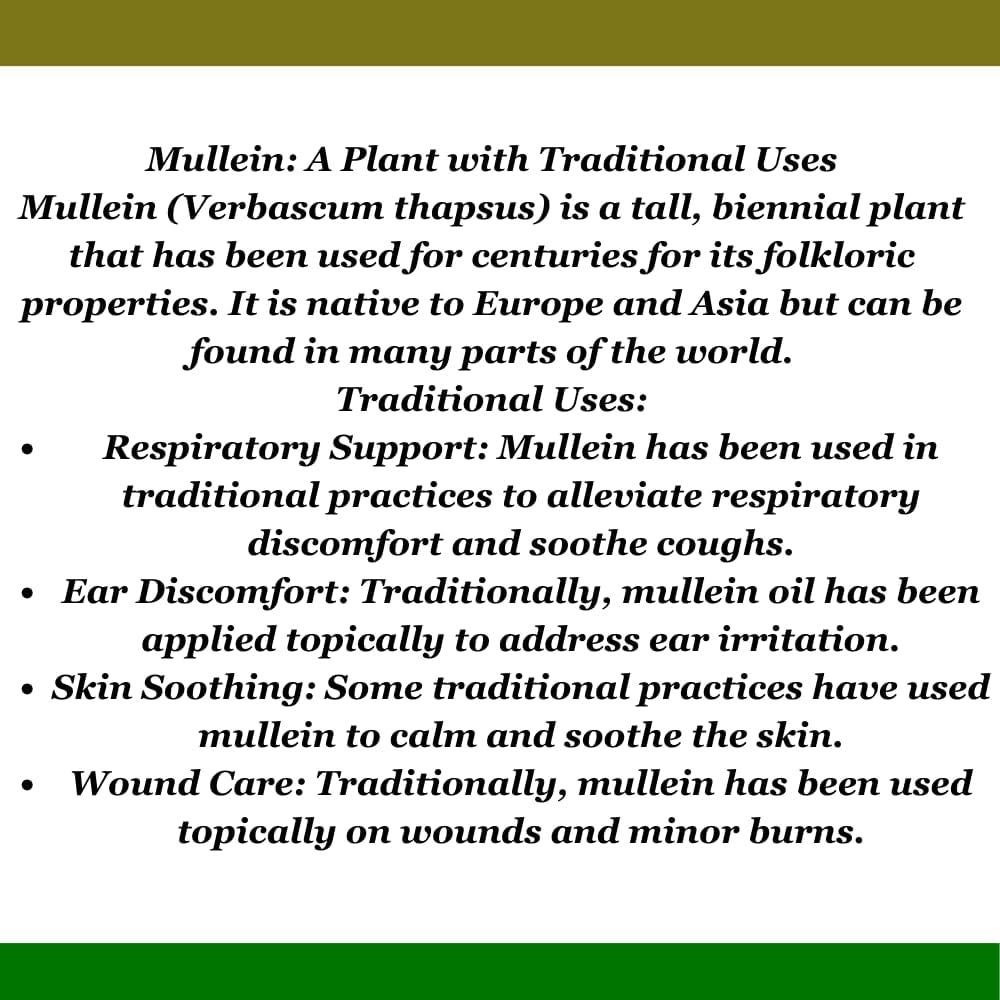 Mullein: A Plant with Traditional Uses
Mullein (Verbascum thapsus) is a tall, biennial plant that has been used for centuries for its folkloric properties. It is native to Europe and Asia but can be found in many parts of the world.
Traditional Uses:
• Respiratory Support: Mullein has been used in traditional practices to alleviate respiratory discomfort and soothe coughs.
• Ear Discomfort: Traditionally, mullein oil has been applied topically to address ear irritation.
• Skin Soothing: Some traditional practices have used mullein to calm and soothe the skin.
• Wound Care: Traditionally, mullein has been used topically on wounds and minor burns.